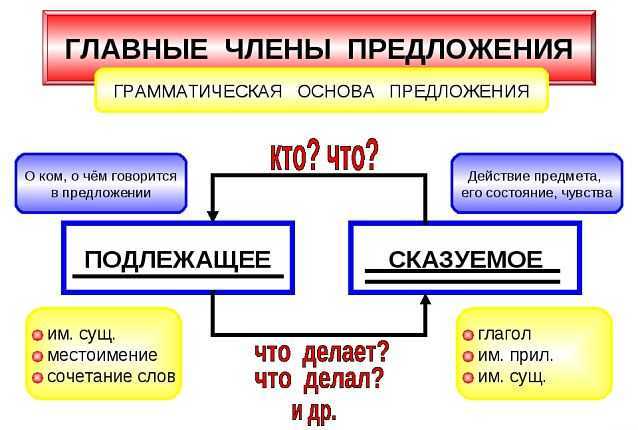 ГЛАВНЫЕ ЧЛЕНЫ ПРЕДЛОЖЕНИЯ

ГРАММАТИЧЕСКАЯ ОСНОВА ПРЕДЛОЖЕНИЯ

О ком, о чём говорится в предложении

кто? что?

Действие предмета, его состояние, чувства

ПОДЛЕЖАЩЕЕ

СКАЗУЕМОЕ

им. сущ.
местоимение
сочетание слов

что делает?
что делал?
и др.

глагол
им. прил.
им. сущ.